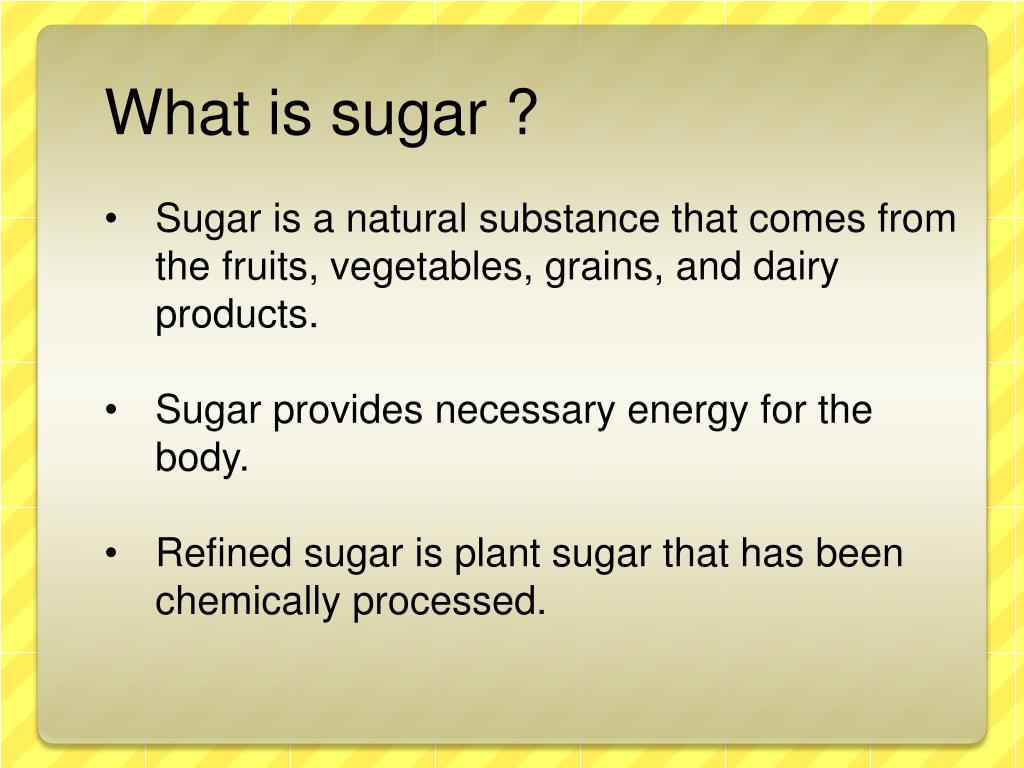 What is sugar ?

• Sugar is a natural substance that comes from the fruits, vegetables, grains, and dairy products.

• Sugar provides necessary energy for the body.

• Refined sugar is plant sugar that has been chemically processed.